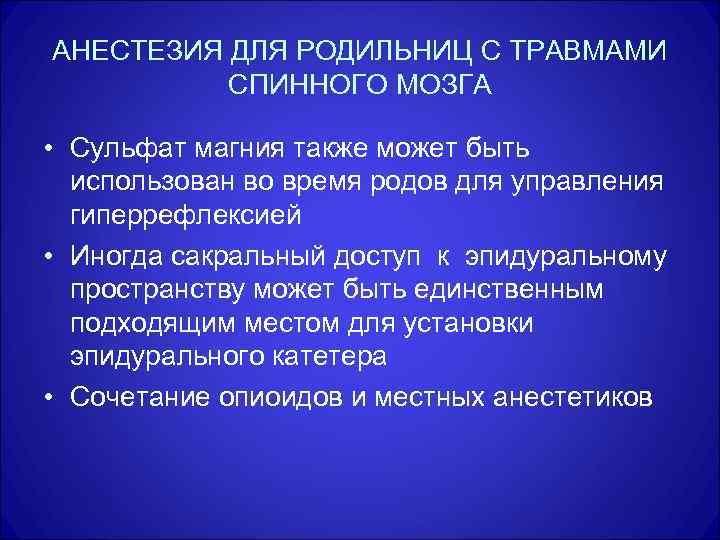 АНЕСТЕЗИЯ ДЛЯ РОДИЛЬНИЦ С ТРАВМАМИ СПИННОГО МОЗГА

• Сульфат магния также может быть использован во время родов для управления гиперрефлексией

• Иногда сакральный доступ к эпидуральному пространству может быть единственным подходящим местом для установки эпидурального катетера

• Сочетание опиоидов и местных анестетиков